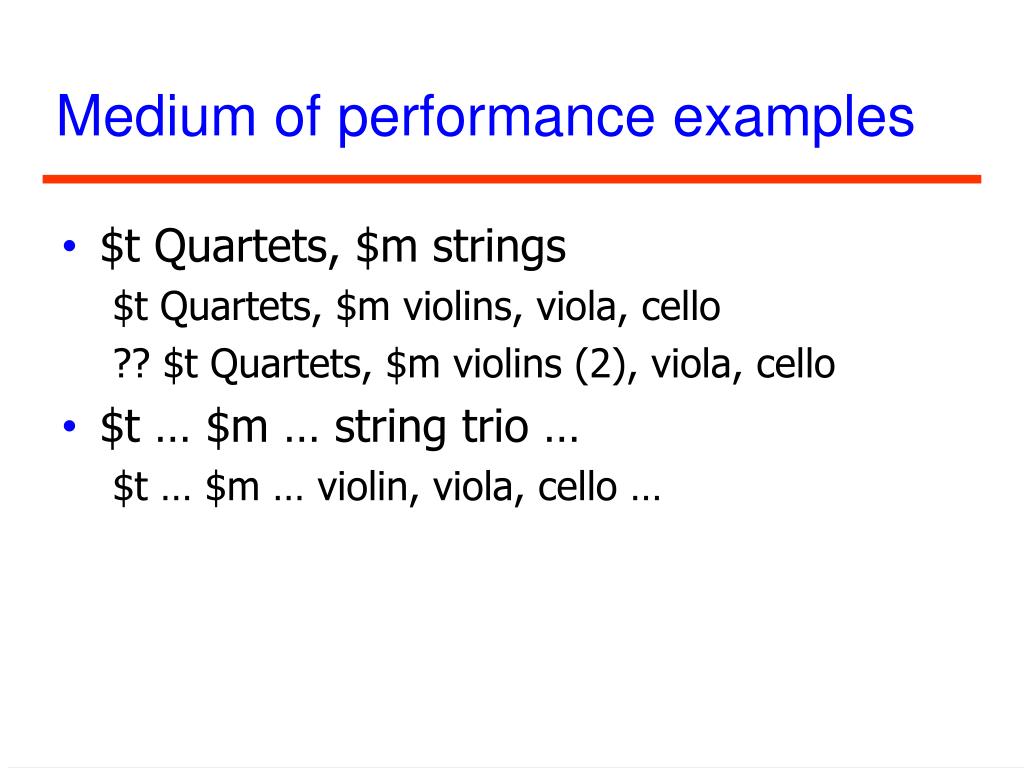 Medium of performance examples

• \$t Quartets, \$m strings

\$t Quartets, \$m violins, viola, cello

?? \$t Quartets, \$m violins (2), viola, cello

• \$t … \$m … string trio …

\$t … \$m … violin, viola, cello …